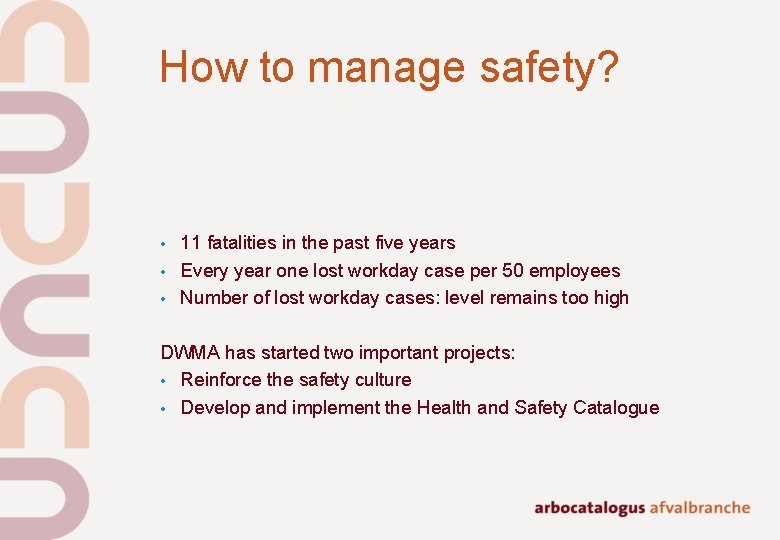 How to manage safety?

• 11 fatalities in the past five years
• Every year one lost workday case per 50 employees
• Number of lost workday cases: level remains too high

DWMA has started two important projects:
• Reinforce the safety culture
• Develop and implement the Health and Safety Catalogue

arbocatalogus afvalbranche